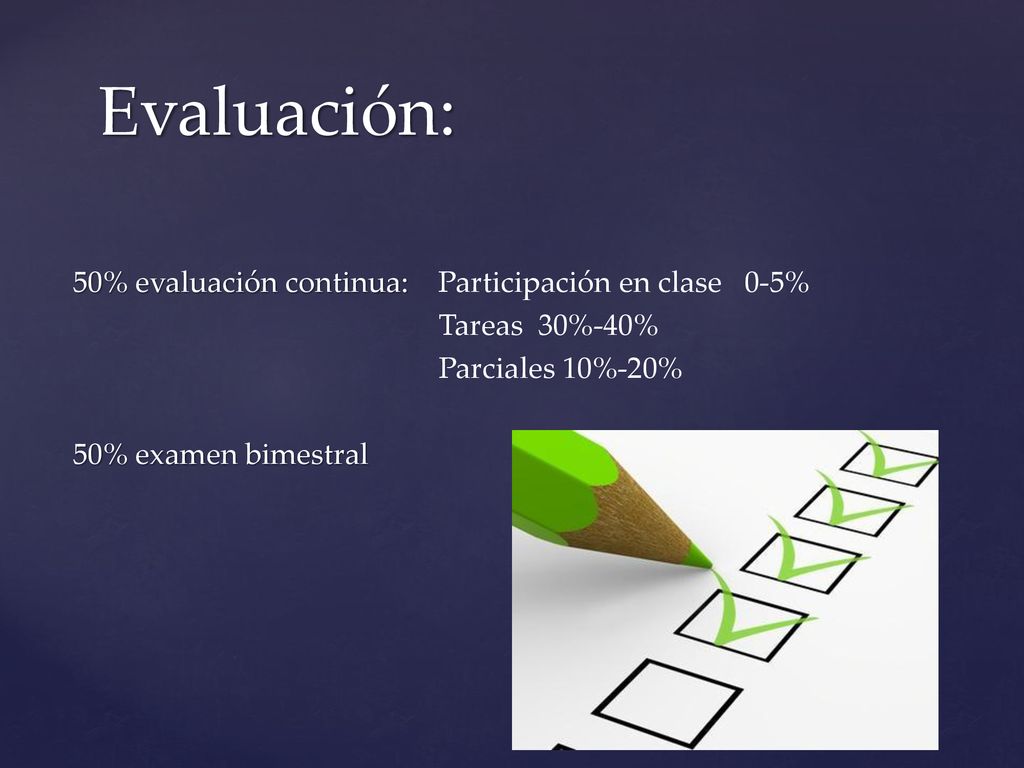 Evaluación:

50% evaluación continua: Participación en clase 0-5%
Tareas 30%-40%
Parciales 10%-20%

50% examen bimestral